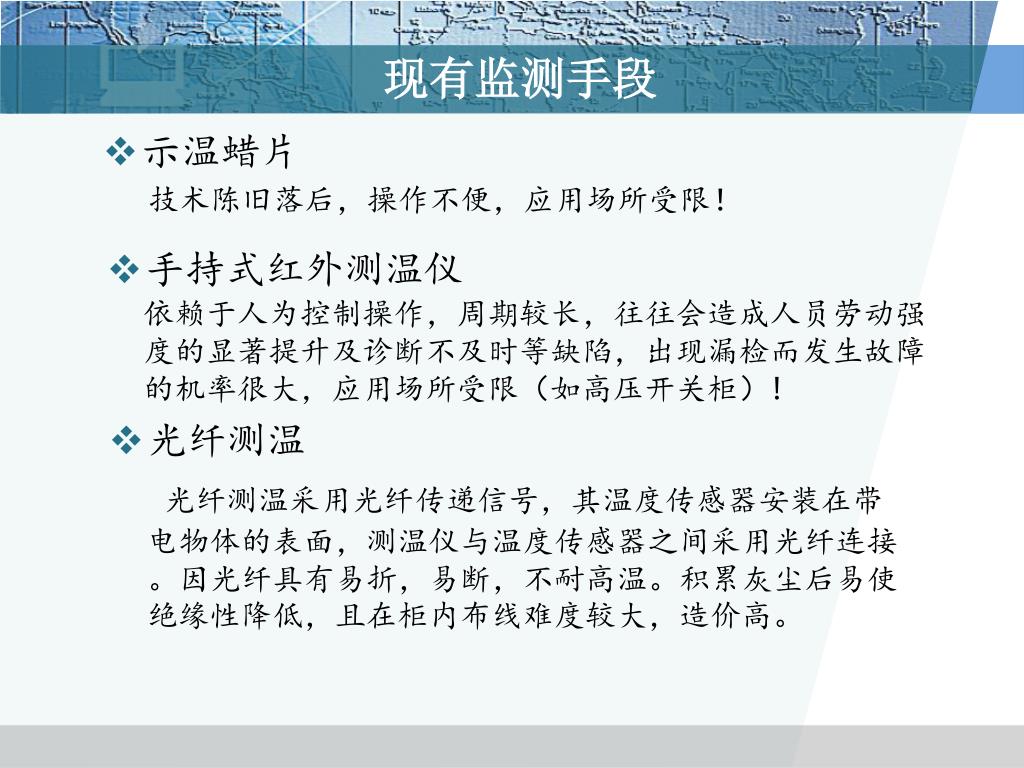 现有监测手段

❖ 示温蜡片
技术陈旧落后，操作不便，应用场所受限！

❖ 手持式红外测温仪
依赖于人为控制操作，周期较长，往往会造成人员劳动强度的显著提升及诊断不及时等缺陷，出现漏检而发生故障的机率很大，应用场所受限（如高压开关柜）！

❖ 光纤测温
光纤测温采用光纤传递信号，其温度传感器安装在带电物体的表面，测温仪与温度传感器之间采用光纤连接。因光纤具有易折，易断，不耐高温。积累灰尘后易使绝缘性降低，且在柜内布线难度较大，造价高。